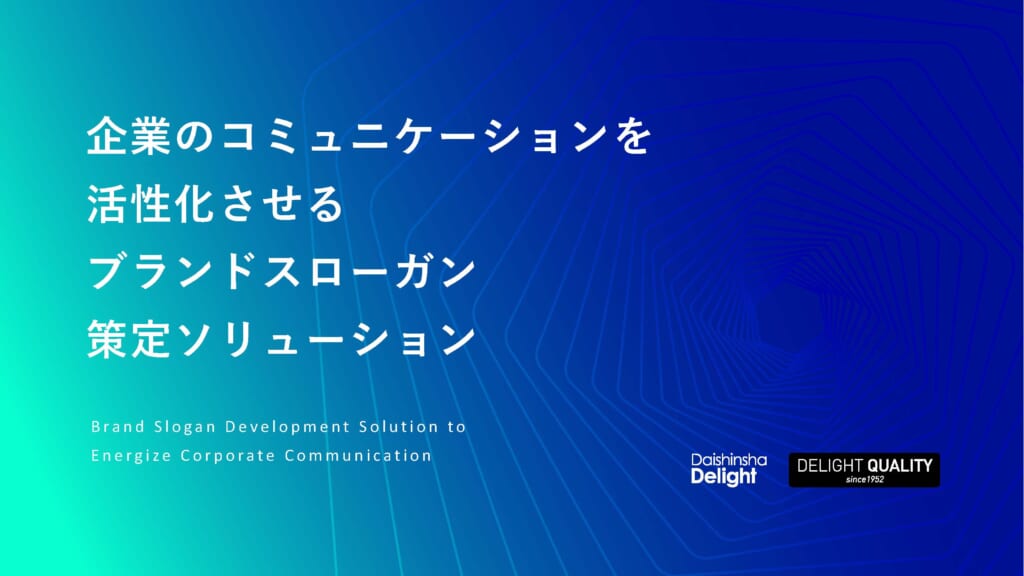 企業のコミュニケーションを
活性化させる
ブランドスローガン
策定ソリューション

Brand Slogan Development Solution to Energize Corporate Communication

Daishinsha Delight

DELIGHT QUALITY since1952